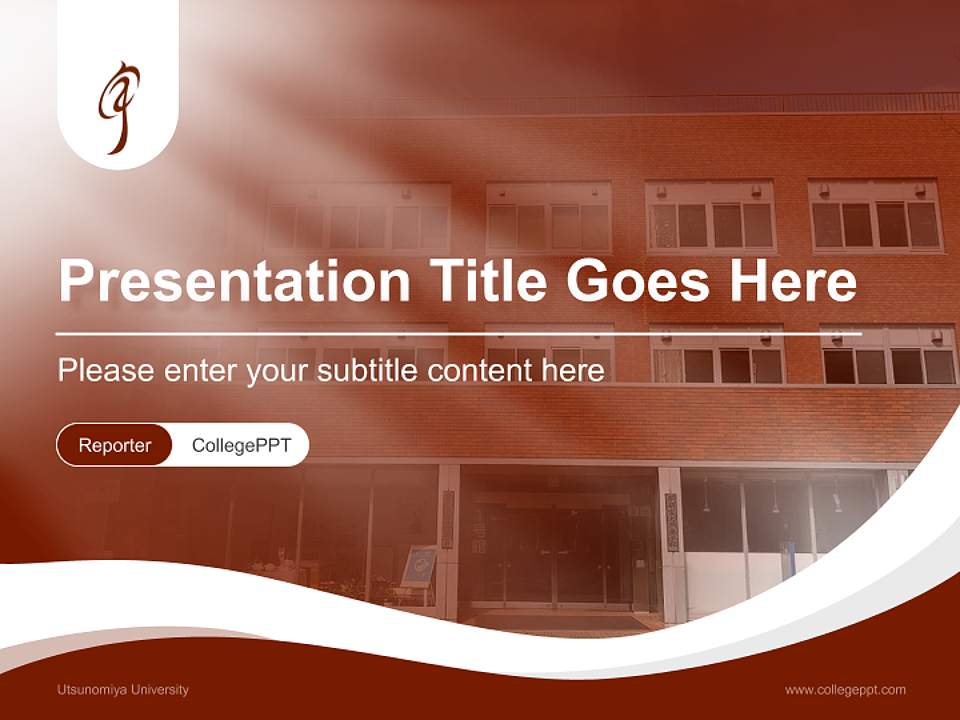 Presentation Title Goes Here

Please enter your subtitle content here

Reporter CollegePPT

Utsunomiya University

www.collegeppt.com